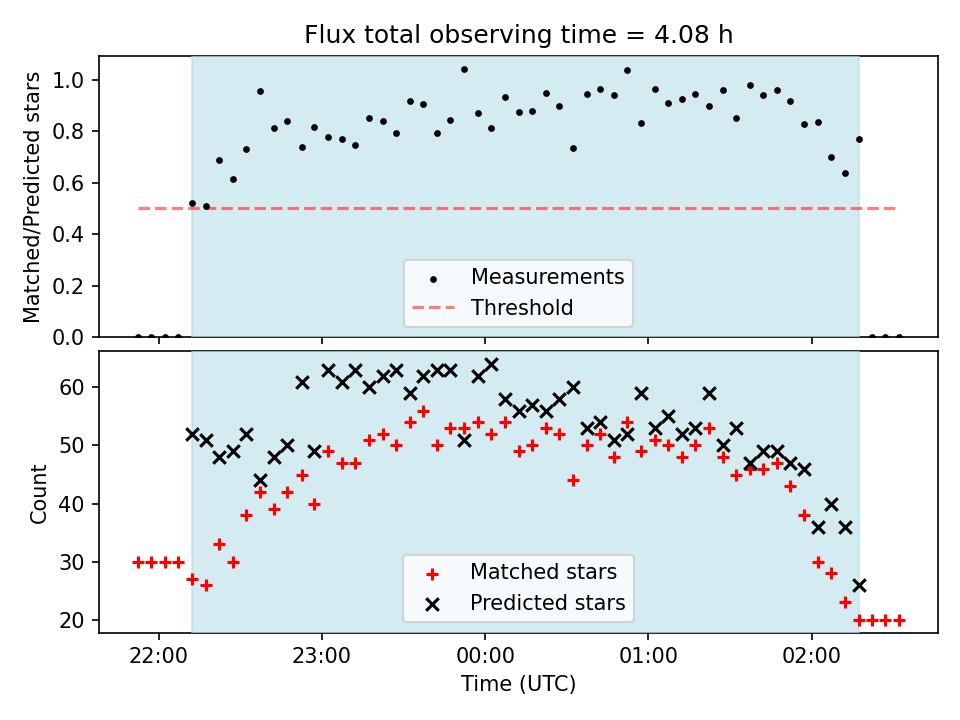 Flux total observing time = 4.08 h

Matched/Predicted stars

1.0
0.8
0.6
0.4
0.2
0.0

Measurements
Threshold

Count

60
50
40
30
20

Matched stars
Predicted stars

22:00
23:00
00:00
01:00
02:00

Time (UTC)